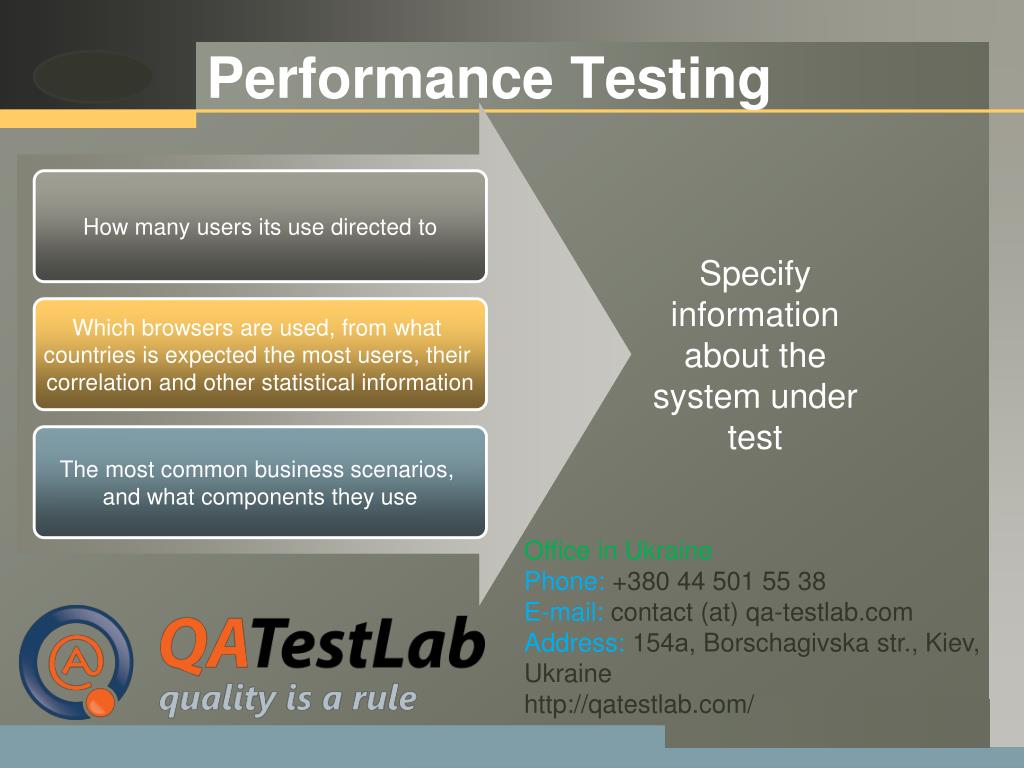 Performance Testing

How many users its use directed to

Which browsers are used, from what countries is expected the most users, their correlation and other statistical information

The most common business scenarios, and what components they use

Specify information about the system under test

Office in Ukraine
Phone: +380 44 501 55 38
E-mail: contact (at) qa-testlab.com
Address: 154a, Borschagivska str., Kiev, Ukraine
http://qatestlab.com/

QATestLab
quality is a rule